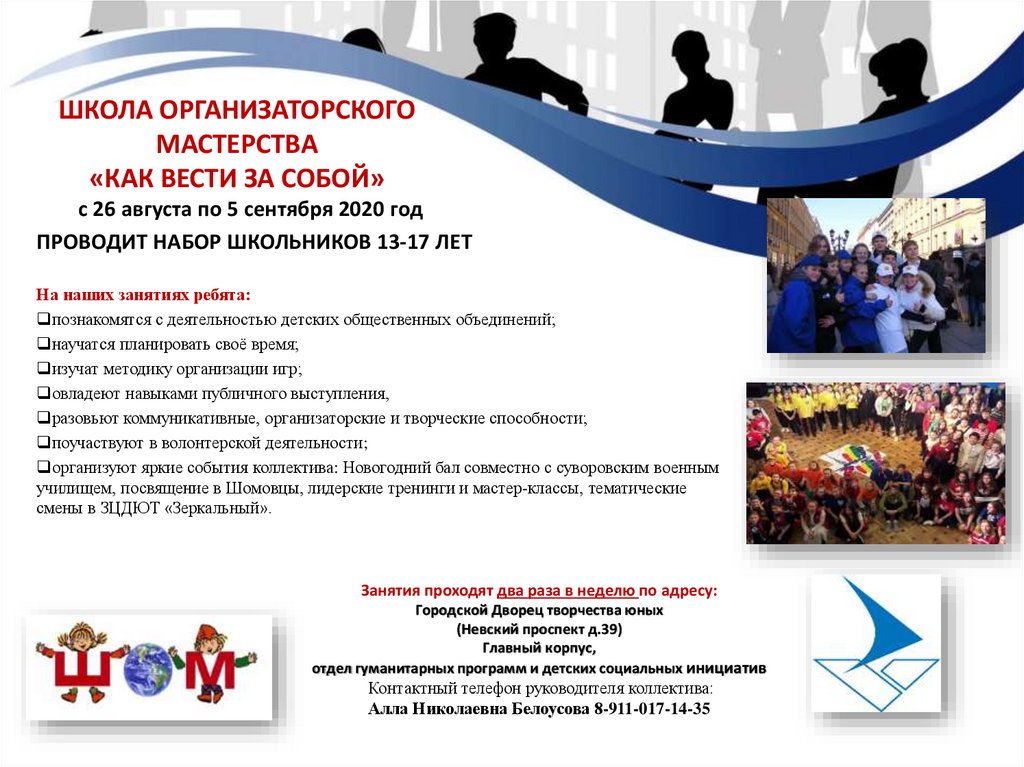 ШКОЛА ОРГАНИЗАТОРСКОГО МАСТЕРСТВА
«КАК ВЕСТИ ЗА СОБОЙ»
с 26 августа по 5 сентября 2020 год
ПРОВОДИТ НАБОР ШКОЛЬНИКОВ 13-17 ЛЕТ

На наших занятиях ребята:
❑познакомятся с деятельностью детских общественных объединений;
❑научатся планировать своё время;
❑изучат методику организации игр;
❑овладеют навыками публичного выступления,
❑разовьют коммуникативные, организаторские и творческие способности;
❑поучаствуют в волонтерской деятельности;
❑организуют яркие события коллектива: Новогодний бал совместно с суворовским военным училищем, посвящение в Шомовцы, лидерские тренинги и мастер-классы, тематические смены в ЗЦДЮТ «Зеркальный».

Занятия проходят два раза в неделю по адресу:
Городской Дворец творчества юных
(Невский проспект д.39)
Главный корпус,
отдел гуманитарных программ и детских социальных инициатив
Контактный телефон руководителя коллектива:
Алла Николаевна Белоусова 8-911-017-14-35

ШОМ